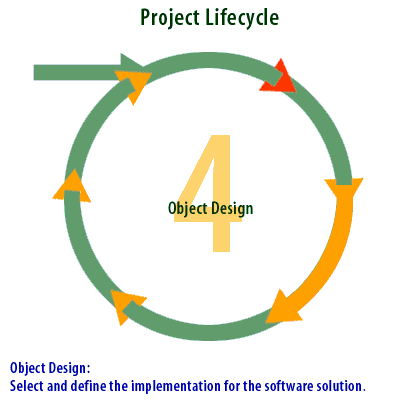 Project Lifecycle

4

Object Design

Object Design:
Select and define the implementation for the software solution.